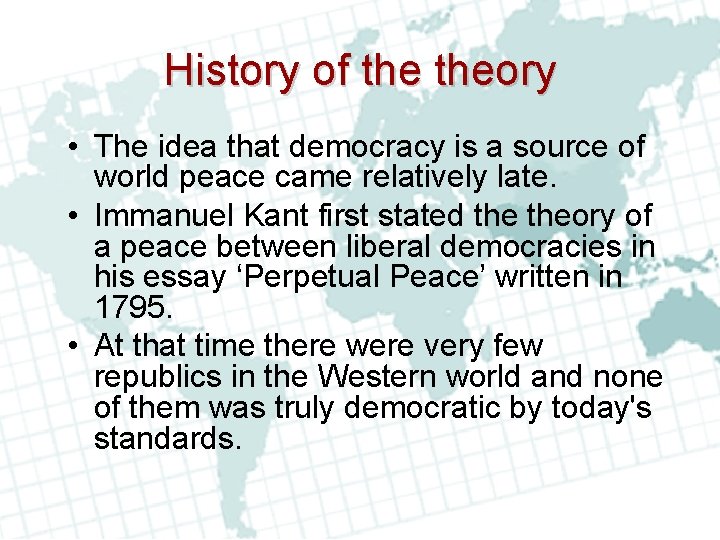 History of the theory

• The idea that democracy is a source of world peace came relatively late.
• Immanuel Kant first stated the theory of a peace between liberal democracies in his essay ‘Perpetual Peace’ written in 1795.
• At that time there were very few republics in the Western world and none of them was truly democratic by today's standards.